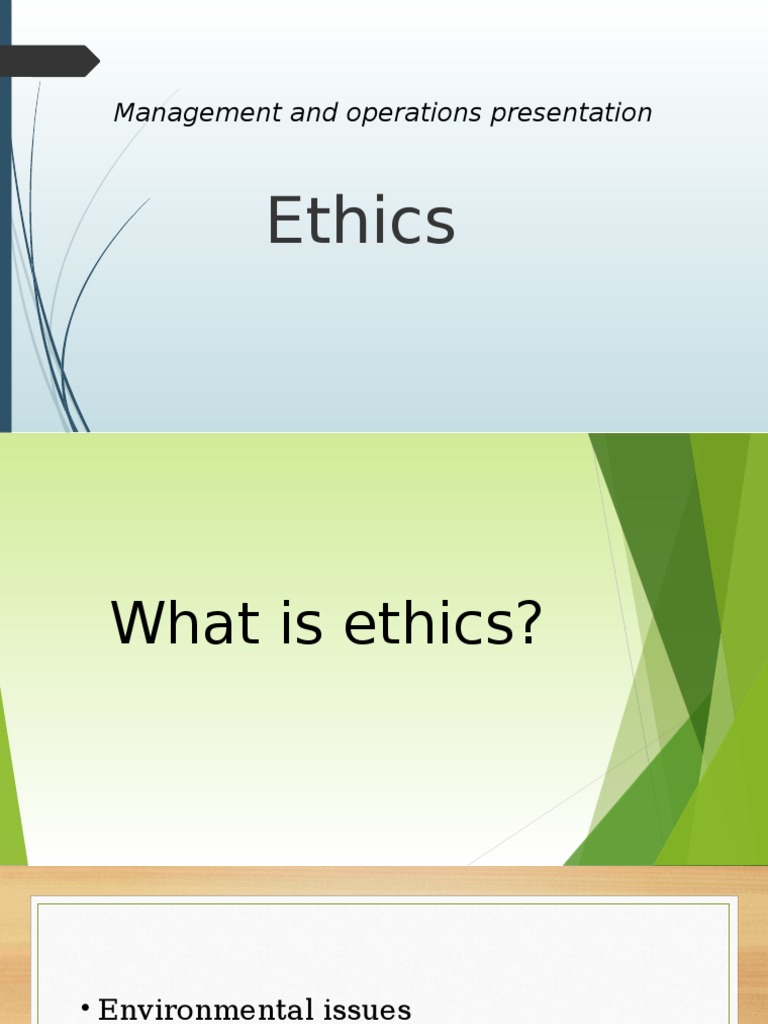 Management and operations presentation

Ethics

What is ethics?

• Environmental issues